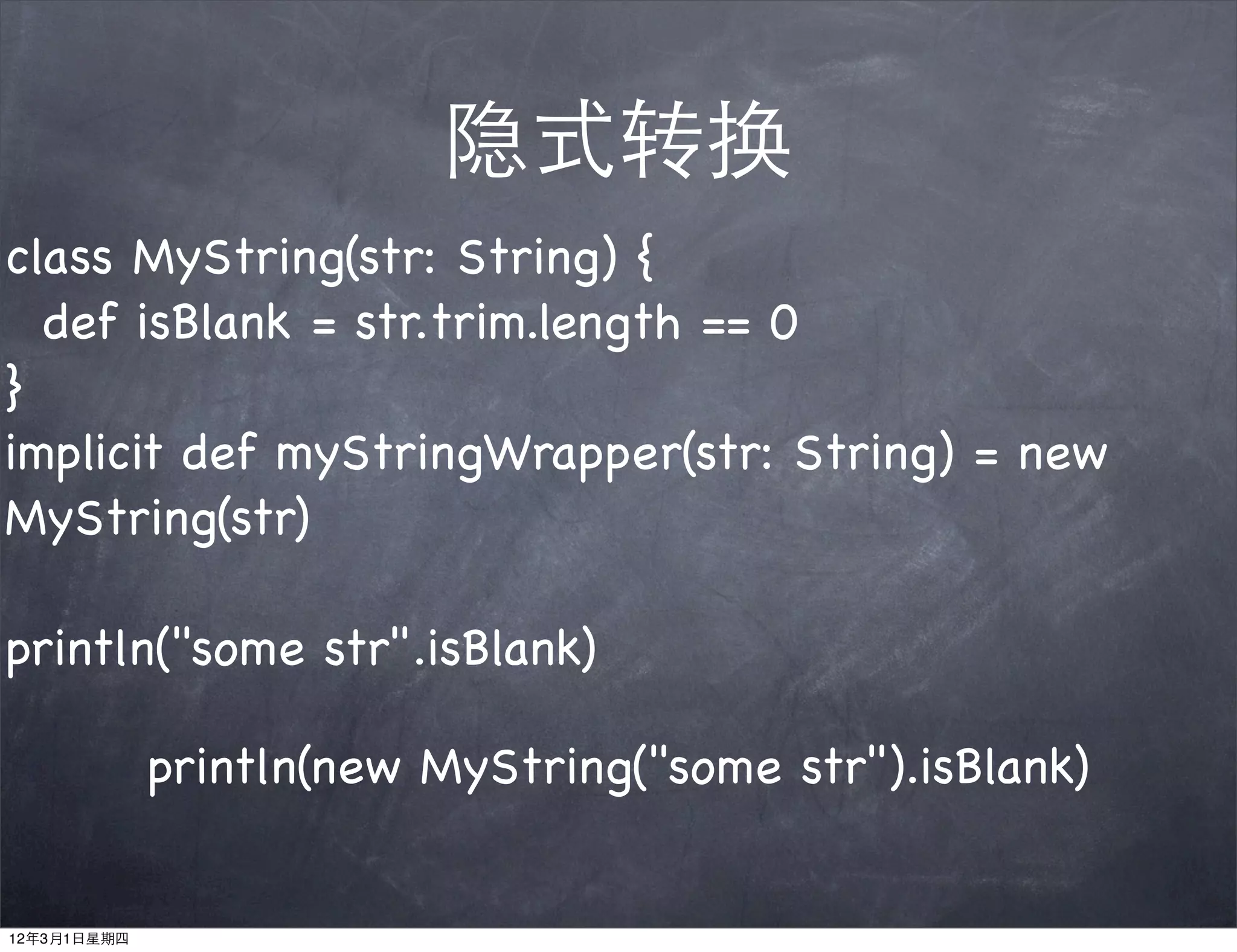 隐式转换

class MyString(str: String) {
  def isBlank = str.trim.length == 0
}
implicit def myStringWrapper(str: String) = new MyString(str)

println("some str".isBlank)

println(new MyString("some str").isBlank)

12年3月1日星期四